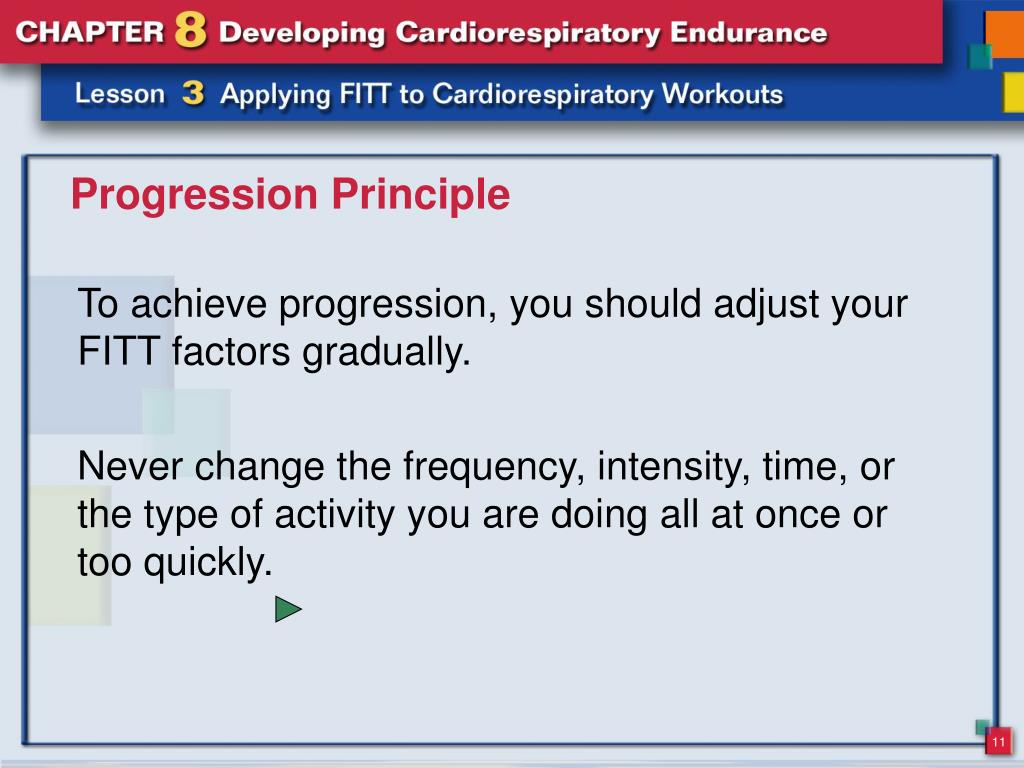 CHAPTER 8 Developing Cardiorespiratory Endurance

Lesson 3 Applying FITT to Cardiorespiratory Workouts

Progression Principle

To achieve progression, you should adjust your FITT factors gradually.

Never change the frequency, intensity, time, or the type of activity you are doing all at once or too quickly.

11